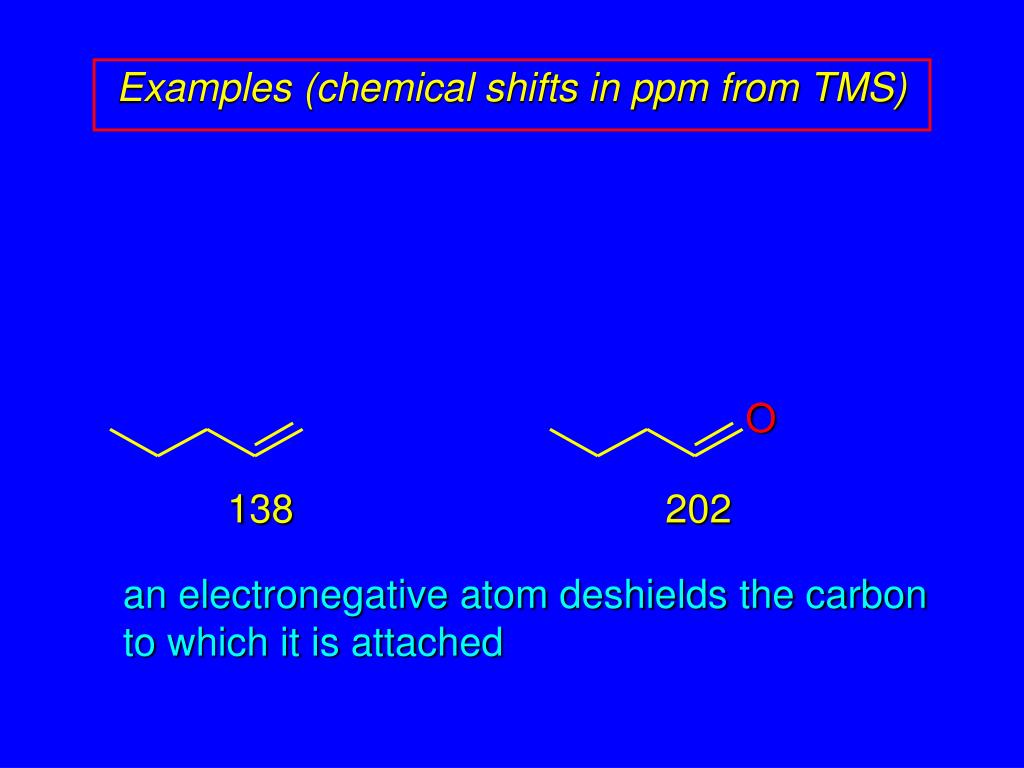 Examples (chemical shifts in ppm from TMS)

O

138

202

an electronegative atom deshields the carbon to which it is attached